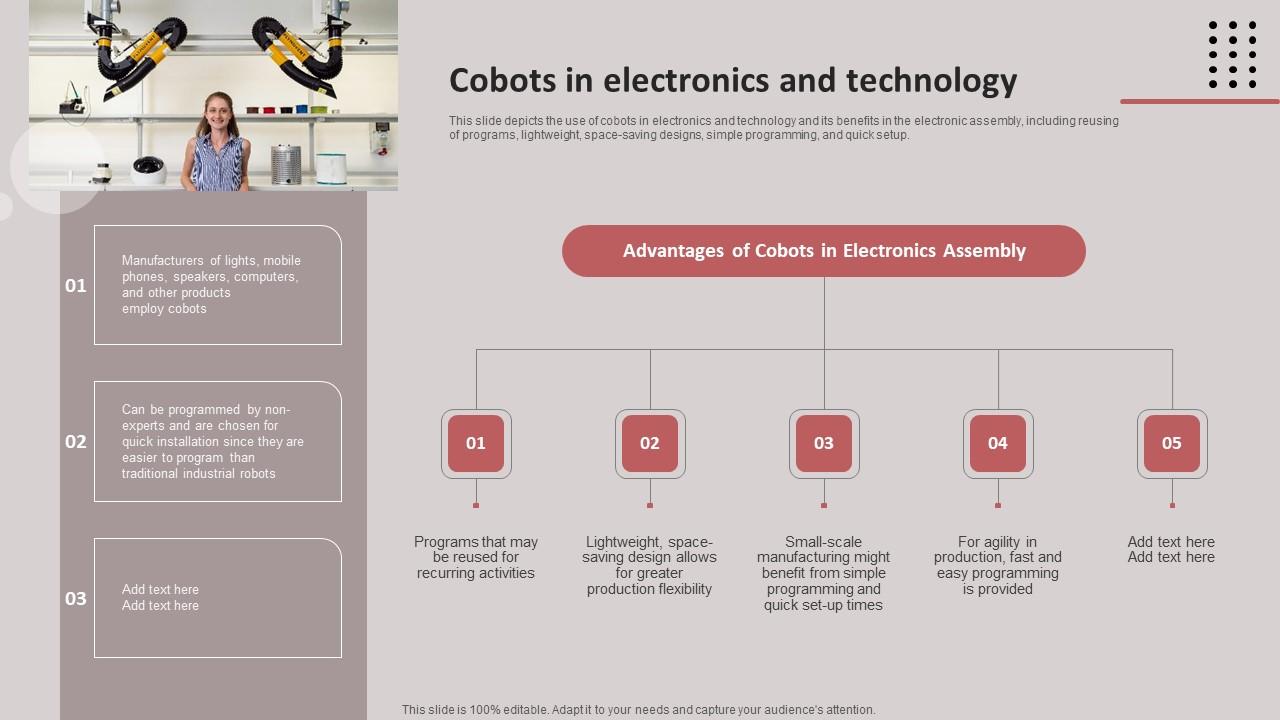 Cobots in electronics and technology

This slide depicts the use of cobots in electronics and technology and its benefits in the electronic assembly, including reusing of programs, lightweight, space-saving designs, simple programming, and quick setup.

01
Manufacturers of lights, mobile phones, speakers, computers, and other products employ cobots

02
Can be programmed by non-experts and are chosen for quick installation since they are easier to program than traditional industrial robots

03
Add text here
Add text here

Advantages of Cobots in Electronics Assembly

01
Programs that may be reused for recurring activities

02
Lightweight, space-saving design allows for greater production flexibility

03
Small-scale manufacturing might benefit from simple programming and quick set-up times

04
For agility in production, fast and easy programming is provided

05
Add text here
Add text here

This slide is 100% editable. Adapt it to your needs and capture your audience's attention.